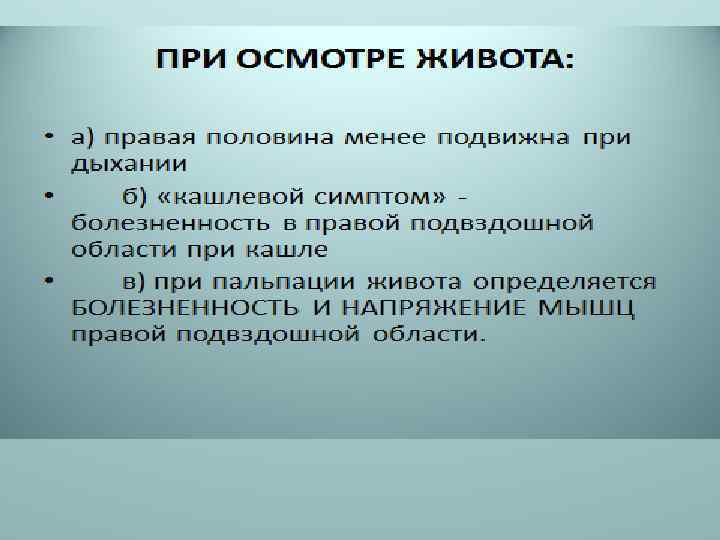 ПРИ ОСМОТРЕ ЖИВОТА:

• а) правая половина менее подвижна при дыхании

• б) «кашлевой симптом» - болезненность в правой подвздошной области при кашле

• в) при пальпации живота определяется БОЛЕЗНЕННОСТЬ И НАПРЯЖЕНИЕ МЫШЦ правой подвздошной области.